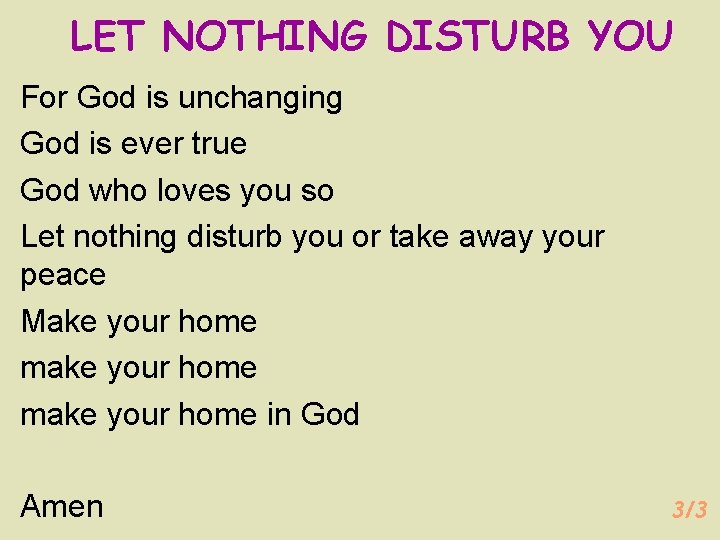 LET NOTHING DISTURB YOU

For God is unchanging

God is ever true

God who loves you so

Let nothing disturb you or take away your peace

Make your home

make your home

make your home in God

Amen

3/3